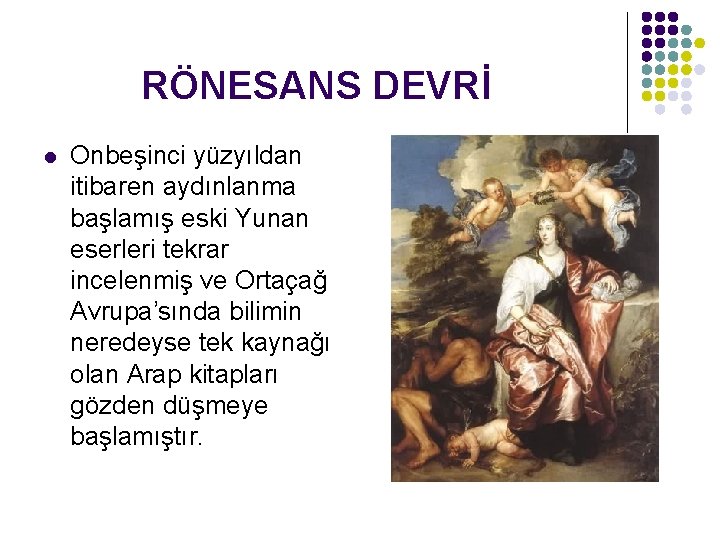 RÖNESANS DEVRİ

Onbeşinci yüzyıldan itibaren aydınlanma başlamış eski Yunan eserleri tekrar incelenmiş ve Ortaçağ Avrupa'sında bilimin neredeyse tek kaynağı olan Arap kitapları gözden düşmeye başlamıştır.